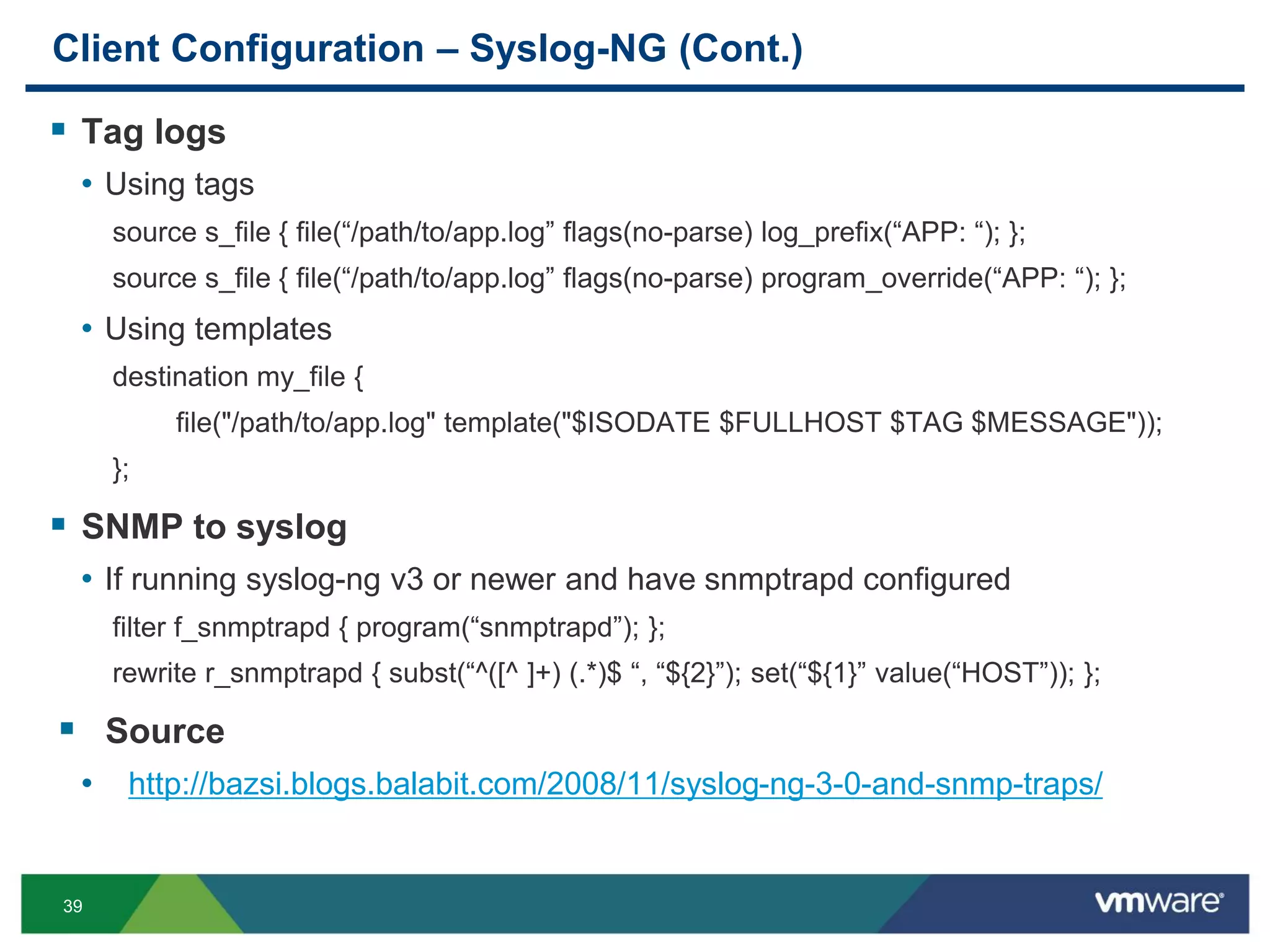 Client Configuration – Syslog-NG (Cont.)

▪ Tag logs

• Using tags

source s_file { file(“/path/to/app.log” flags(no-parse) log_prefix(“APP: “); };

source s_file { file(“/path/to/app.log” flags(no-parse) program_override(“APP: “); };

• Using templates

destination my_file {

file("/path/to/app.log" template("$ISODATE $FULLHOST $TAG $MESSAGE"));

};

▪ SNMP to syslog

• If running syslog-ng v3 or newer and have snmptrapd configured

filter f_snmptrapd { program(“snmptrapd”); };

rewrite r_snmptrapd { subst(“^([^ ]+) (.*)$ “, “${2}”); set(“${1}” value(“HOST”)); };

▪ Source

• http://bazsi.blogs.balabit.com/2008/11/syslog-ng-3-0-and-snmp-traps/

39

vmware